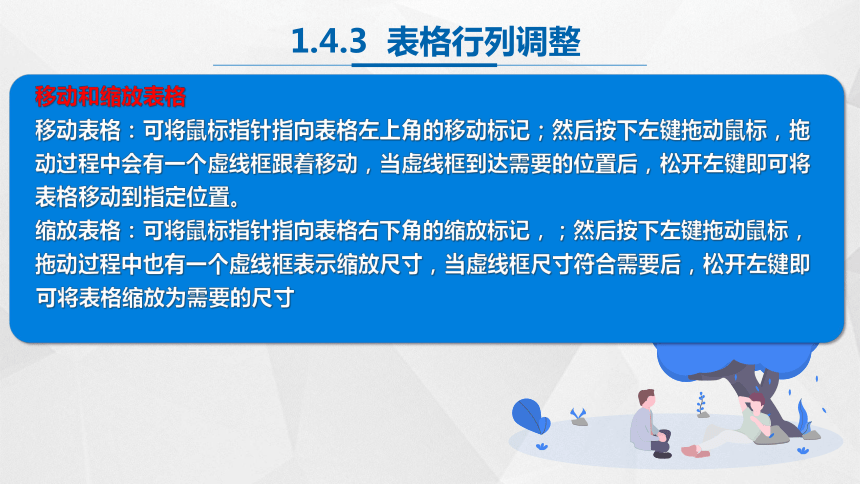 1.4.3 表格行列调整

移动和缩放表格

移动表格：可将鼠标指针指向表格左上角的移动标记；然后按下左键拖动鼠标，拖动过程中会有一个虚线框跟着移动，当虚线框到达需要的位置后，松开左键即可将表格移动到指定位置。

缩放表格：可将鼠标指针指向表格右下角的缩放标记，；然后按下左键拖动鼠标，拖动过程中也有一个虚线框表示缩放尺寸，当虚线框尺寸符合需要后，松开左键即可将表格缩放为需要的尺寸